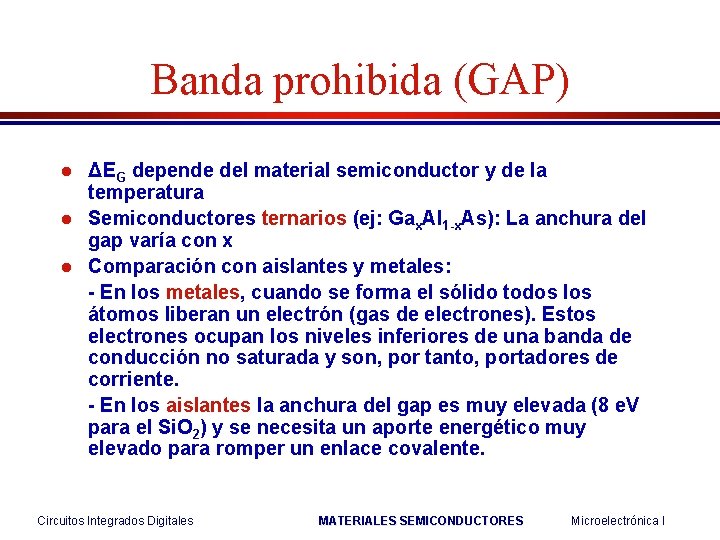 Banda prohibida (GAP)

- $\Delta E_G$ depende del material semiconductor y de la temperatura
- Semiconductores ternarios (ej: $Ga_xAl_{1-x}As$): La anchura del gap varía con x
- Comparación con aislantes y metales:

- En los metales, cuando se forma el sólido todos los átomos liberan un electrón (gas de electrones). Estos electrones ocupan los niveles inferiores de una banda de conducción no saturada y son, por tanto, portadores de corriente.

- En los aislantes la anchura del gap es muy elevada (8 eV para el $SiO_2$) y se necesita un aporte energético muy elevado para romper un enlace covalente.

Circuitos Integrados Digitales MATERIALES SEMICONDUCTORES Microelectrónica I